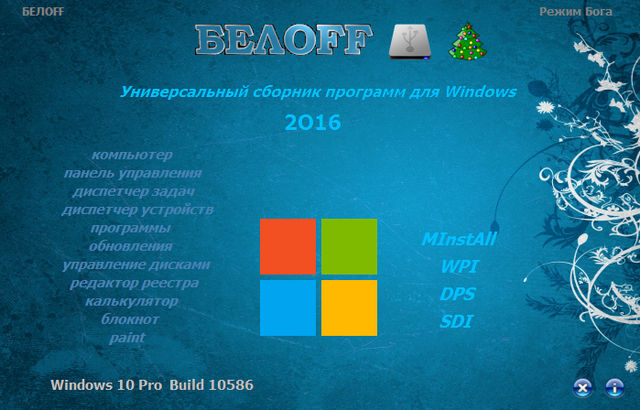 БЕЛOFF

Режим Бога

БЕЛOFF

Универсальный сборник программ для Windows

2016

компьютер
панель управления
диспетчер задач
диспетчер устройств
программы
обновления
управление дисками
редактор реестра
калькулятор
блокнот
paint

MInstAll
WPI
DPS
SDI

Windows 10 Pro Build 10586